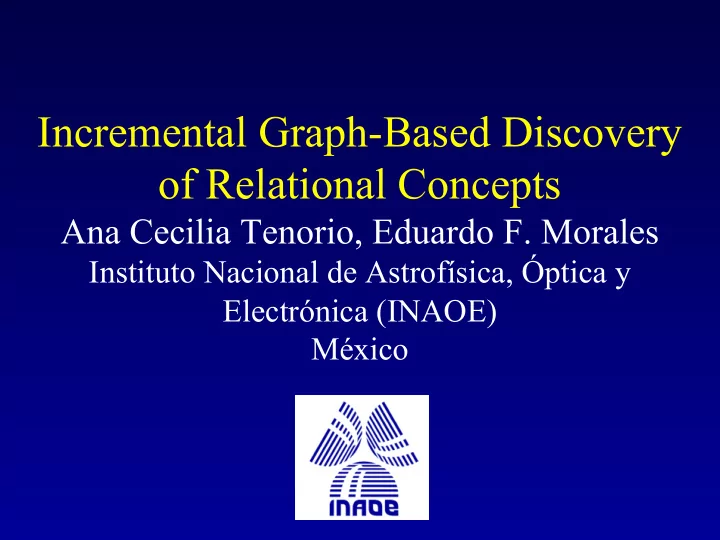 Incremental Graph-Based Discovery of Relational Concepts

Ana Cecilia Tenorio, Eduardo F. Morales

Instituto Nacional de Astrofísica, Óptica y Electrónica (INAOE)

México

INAOE